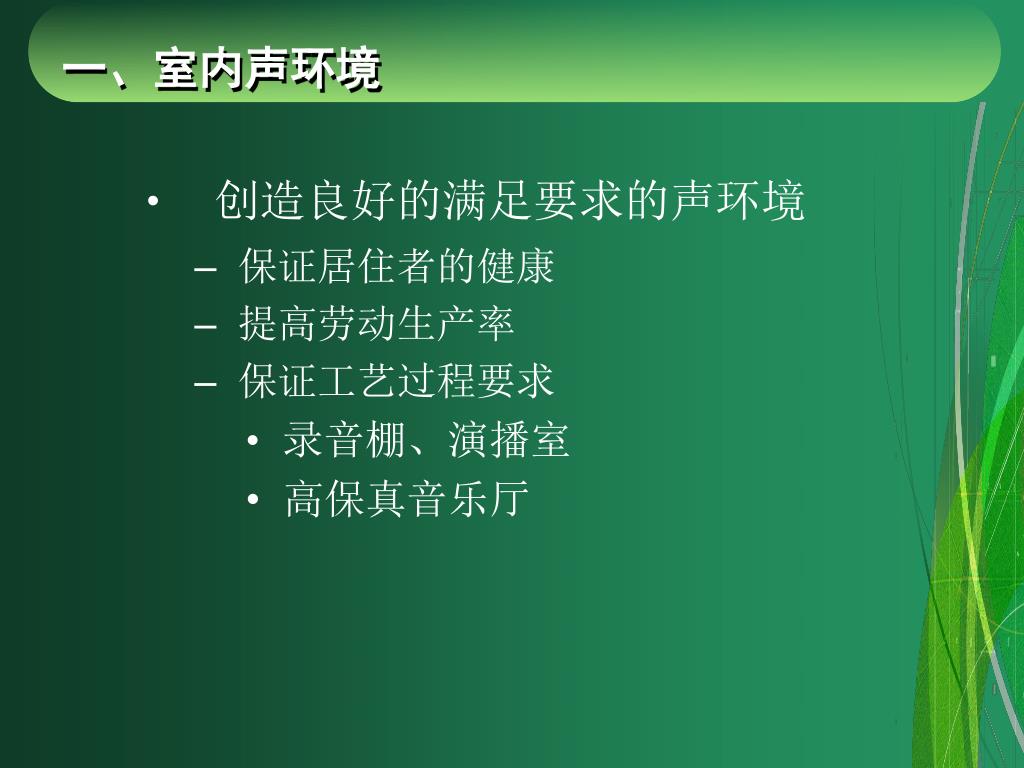 一、室内声环境

• 创造良好的满足要求的声环境
– 保证居住者的健康
– 提高劳动生产率
– 保证工艺过程要求
• 录音棚、演播室
• 高保真音乐厅